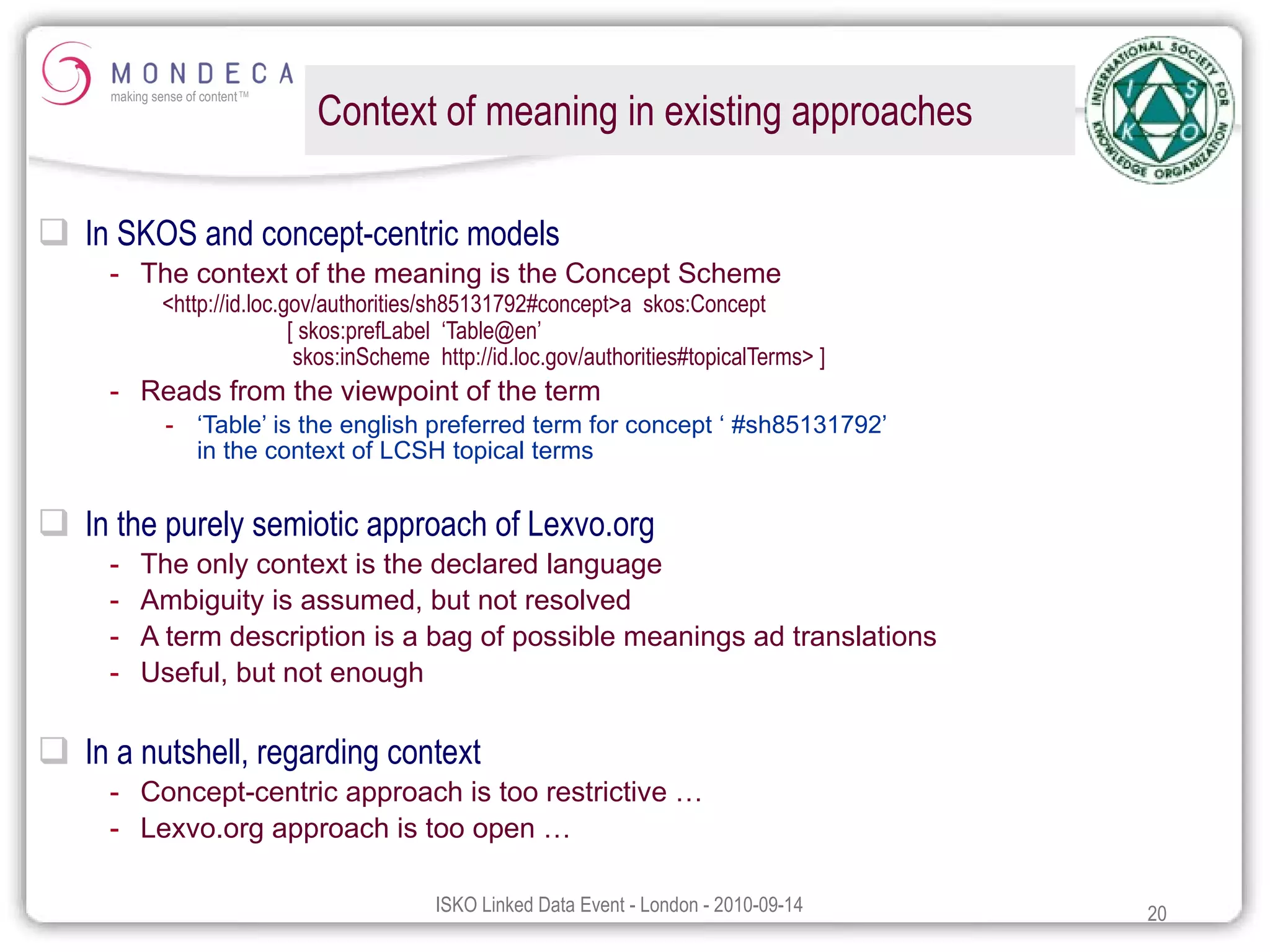 MONDECA
making sense of content™

Context of meaning in existing approaches

INTERNATIONAL SOCIETY FOR KNOWLEDGE ORGANIZATION
I S K O

In SKOS and concept-centric models
- The context of the meaning is the Concept Scheme
<http://id.loc.gov/authorities/sh85131792#concept>a skos:Concept
[ skos:prefLabel 'Table@en'
skos:inScheme http://id.loc.gov/authorities#topicalTerms> ]
- Reads from the viewpoint of the term
- 'Table' is the english preferred term for concept ' #sh85131792' in the context of LCSH topical terms

In the purely semiotic approach of Lexvo.org
- The only context is the declared language
- Ambiguity is assumed, but not resolved
- A term description is a bag of possible meanings ad translations
- Useful, but not enough

In a nutshell, regarding context
- Concept-centric approach is too restrictive …
- Lexvo.org approach is too open …

ISKO Linked Data Event - London - 2010-09-14
20